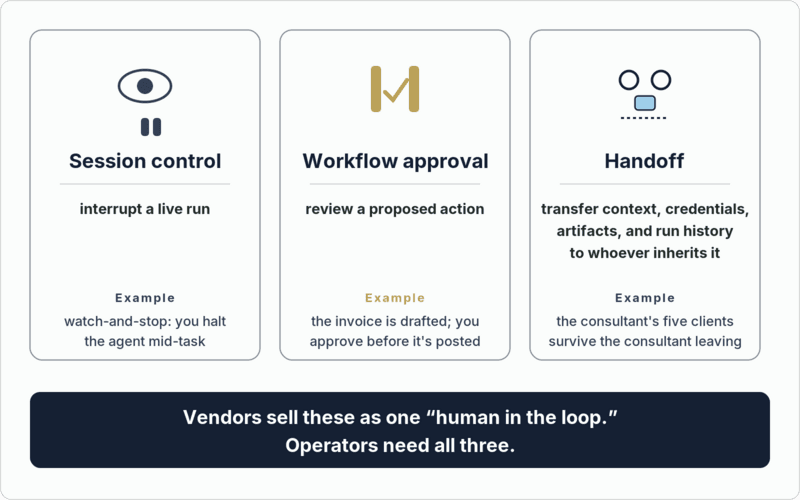 Session control

interrupt a live run

Example

watch-and-stop: you halt the agent mid-task

Workflow approval

review a proposed action

Example

the invoice is drafted; you approve before it's posted

Handoff

transfer context, credentials, artifacts, and run history to whoever inherits it

Example

the consultant's five clients survive the consultant leaving

Vendors sell these as one "human in the loop."
Operators need all three.